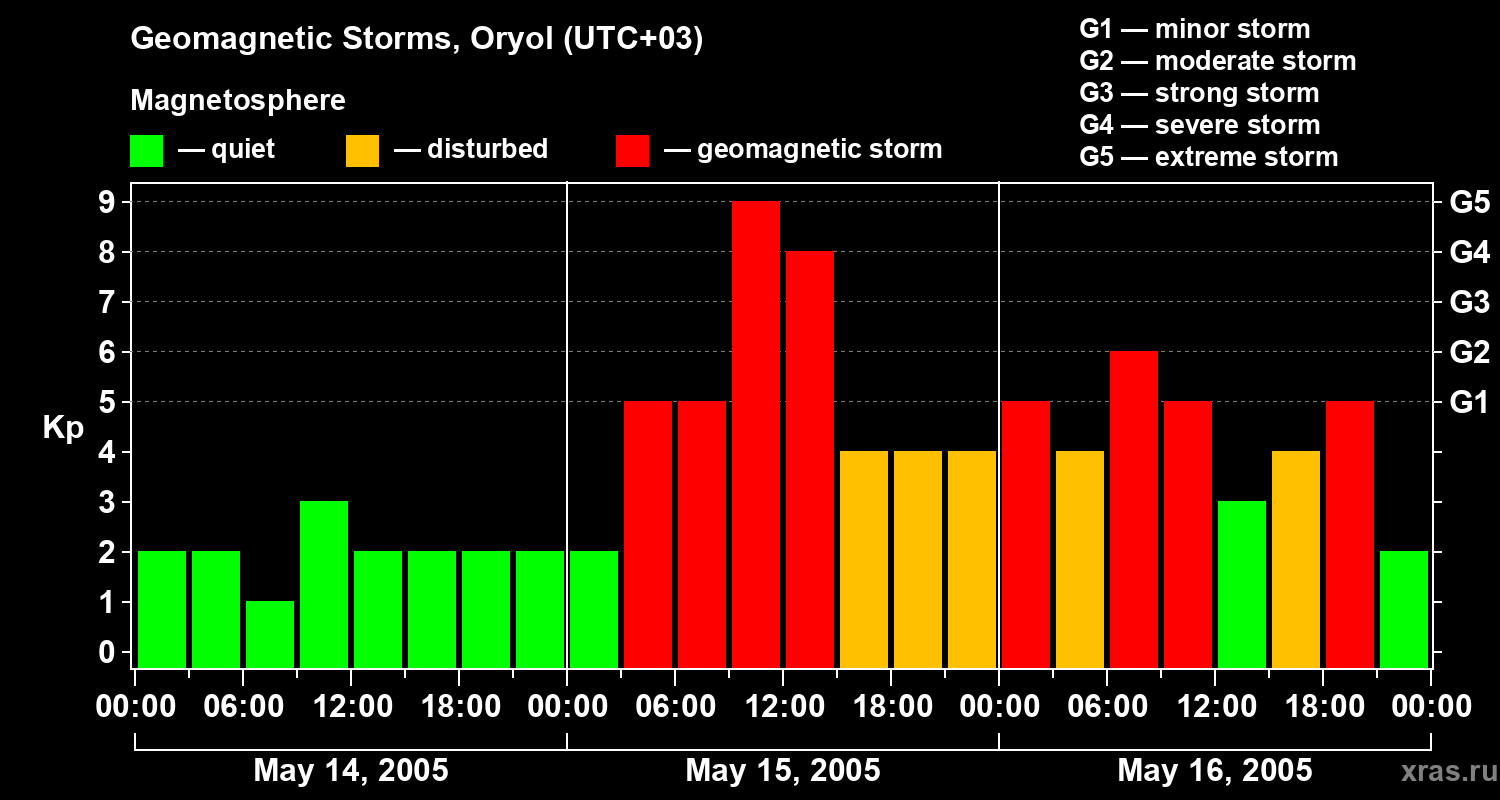 Geomagnetic Storms, Oryol (UTC+03)

Magnetosphere

— quiet — disturbed — geomagnetic storm

G1 — minor storm
G2 — moderate storm
G3 — strong storm
G4 — severe storm
G5 — extreme storm

Kp

9
8
7
6
5
4
3
2
1
0

G5
G4
G3
G2
G1

00:00 06:00 12:00 18:00 00:00 06:00 12:00 18:00 00:00 06:00 12:00 18:00 00:00

May 14, 2005
May 15, 2005
May 16, 2005

xras.ru